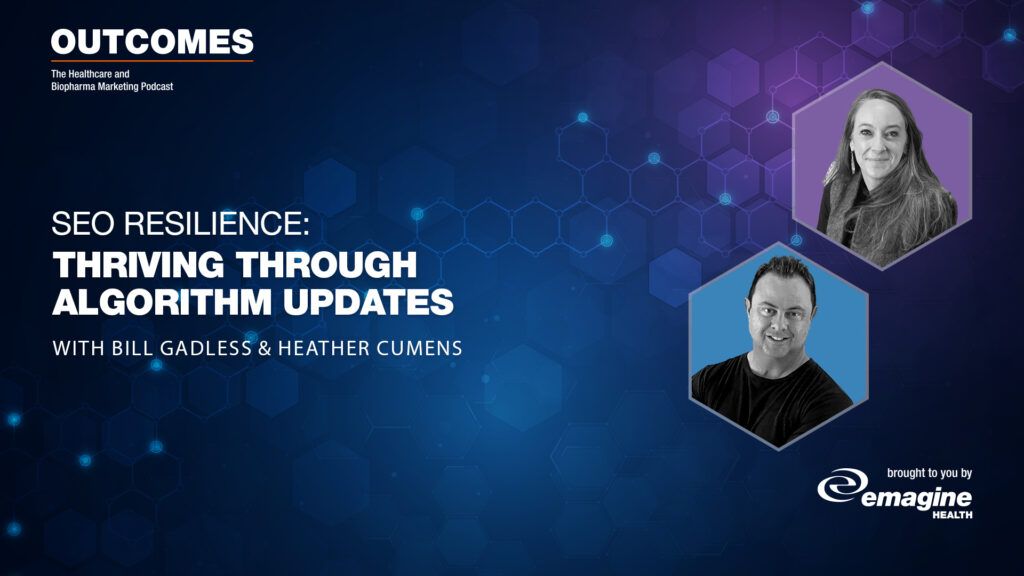 OUTCOMES

The Healthcare and Biopharma Marketing Podcast

SEO RESILIENCE:
THRIVING THROUGH ALGORITHM UPDATES

WITH BILL GADLESS & HEATHER CUMENS

brought to you by

emagine HEALTH